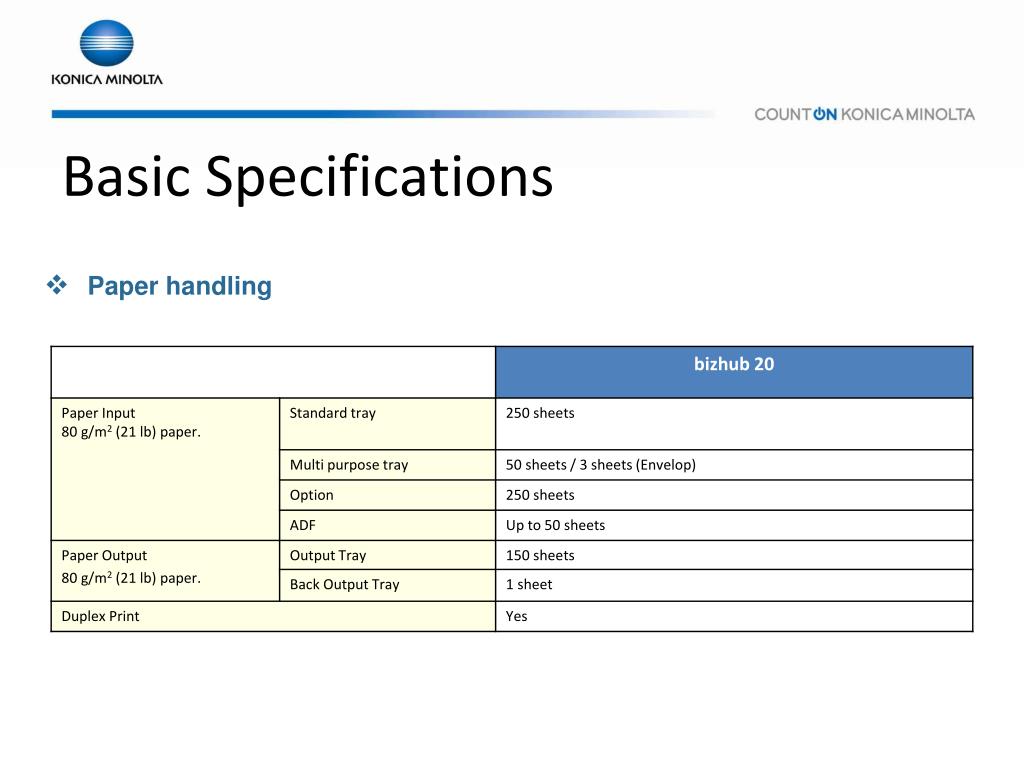 KONICA MINOLTA

COUNT ON KONICA MINOLTA

Basic Specifications

❖ Paper handling

| | | bizhub 20 |
|---|---|---|
| Paper Input 80 g/m$^2$ (21 lb) paper. | Standard tray | 250 sheets |
| | Multi purpose tray | 50 sheets / 3 sheets (Envelop) |
| | Option | 250 sheets |
| | ADF | Up to 50 sheets |
| Paper Output 80 g/m$^2$ (21 lb) paper. | Output Tray | 150 sheets |
| | Back Output Tray | 1 sheet |
| Duplex Print | | Yes |